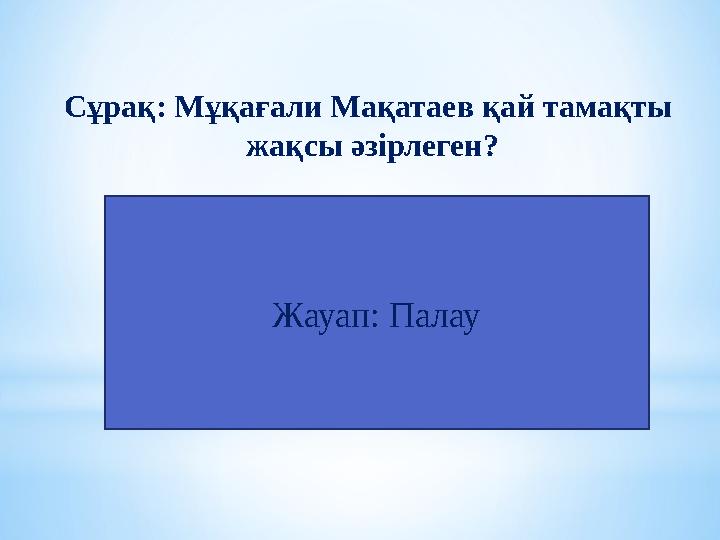 Сұрақ: Мұқағали Мақатаев қай тамақты жақсы әзірлеген?

Жауап: Палау